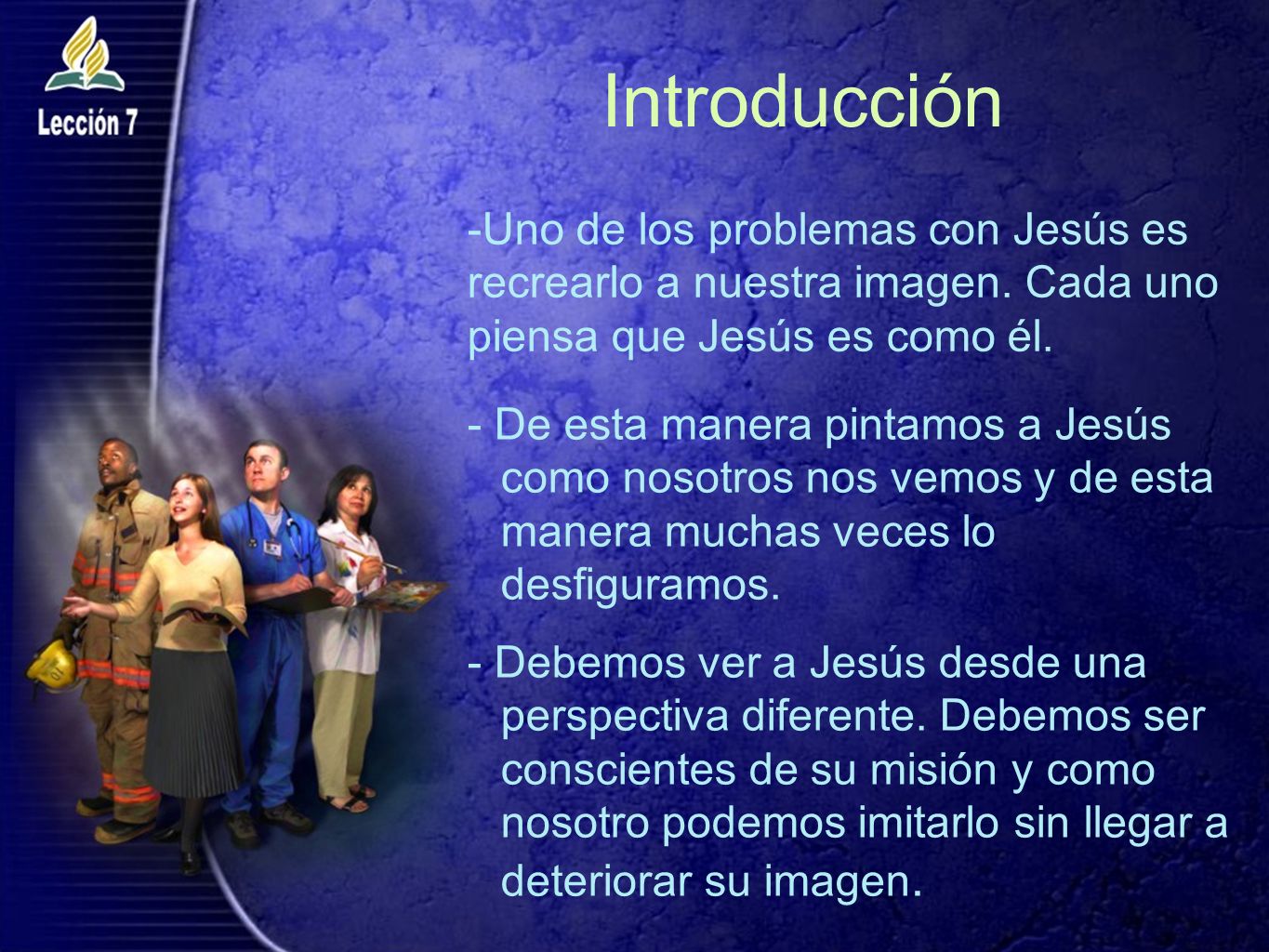 Lección 7

Introducción

-Uno de los problemas con Jesús es recrearlo a nuestra imagen. Cada uno piensa que Jesús es como él.

- De esta manera pintamos a Jesús como nosotros nos vemos y de esta manera muchas veces lo desfiguramos.

- Debemos ver a Jesús desde una perspectiva diferente. Debemos ser conscientes de su misión y como nosotro podemos imitarlo sin llegar a deteriorar su imagen.